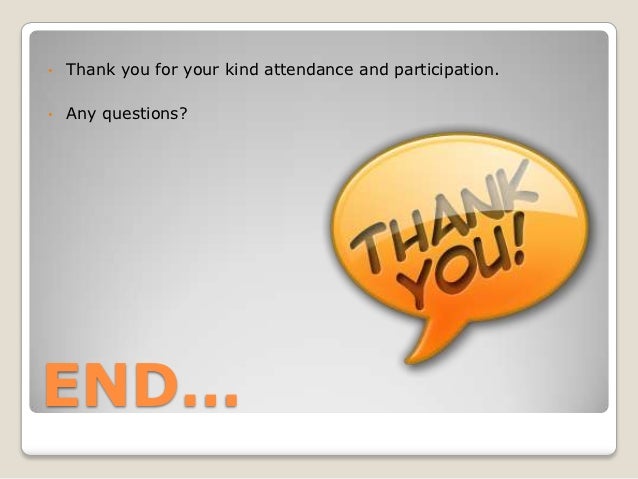 • Thank you for your kind attendance and participation.

• Any questions?

THANK YOU!

END…